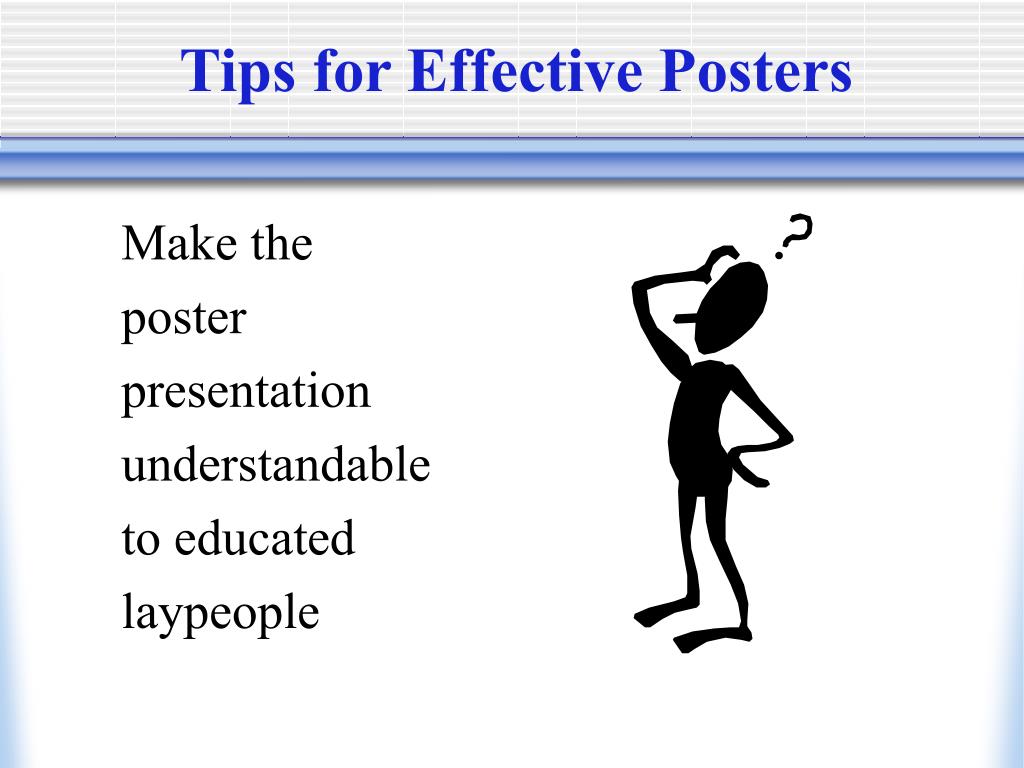 Tips for Effective Posters

Make the poster presentation understandable to educated laypeople

?